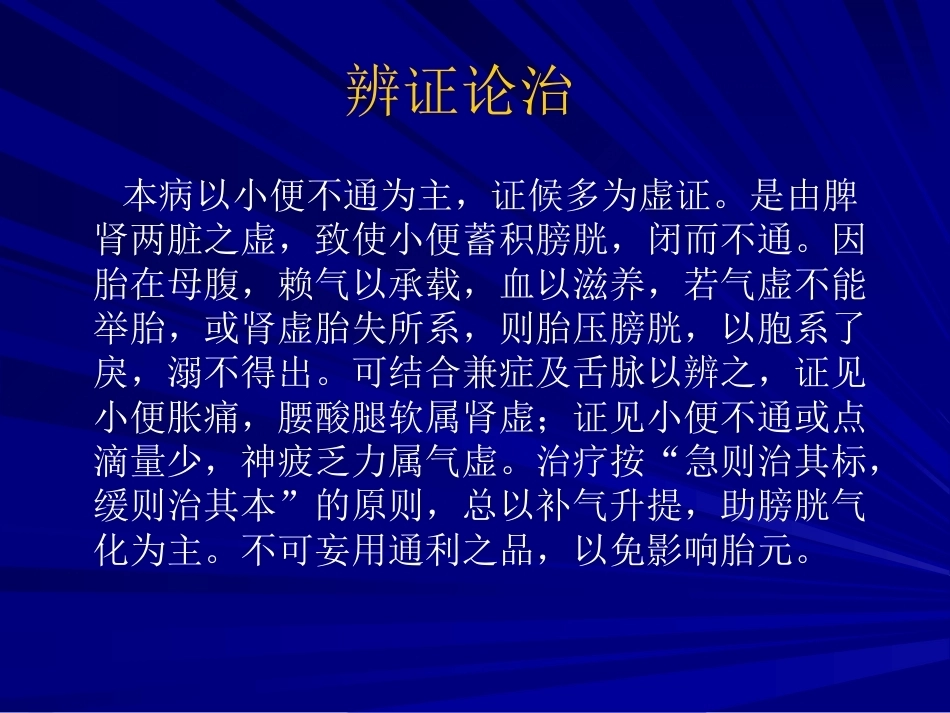 辨证论治

本病以小便不通为主，证候多为虚证。是由脾肾两脏之虚，致使小便蓄积膀胱，闭而不通。因胎在母腹，赖气以承载，血以滋养，若气虚不能举胎，或肾虚胎失所系，则胎压膀胱，以胞系了戾，溺不得出。可结合兼症及舌脉以辨之，证见小便胀痛，腰酸腿软属肾虚；证见小便不通或点滴量少，神疲乏力属气虚。治疗按“急则治其标，缓则治其本”的原则，总以补气升提，助膀胱气化为主。不可妄用通利之品，以免影响胎元。